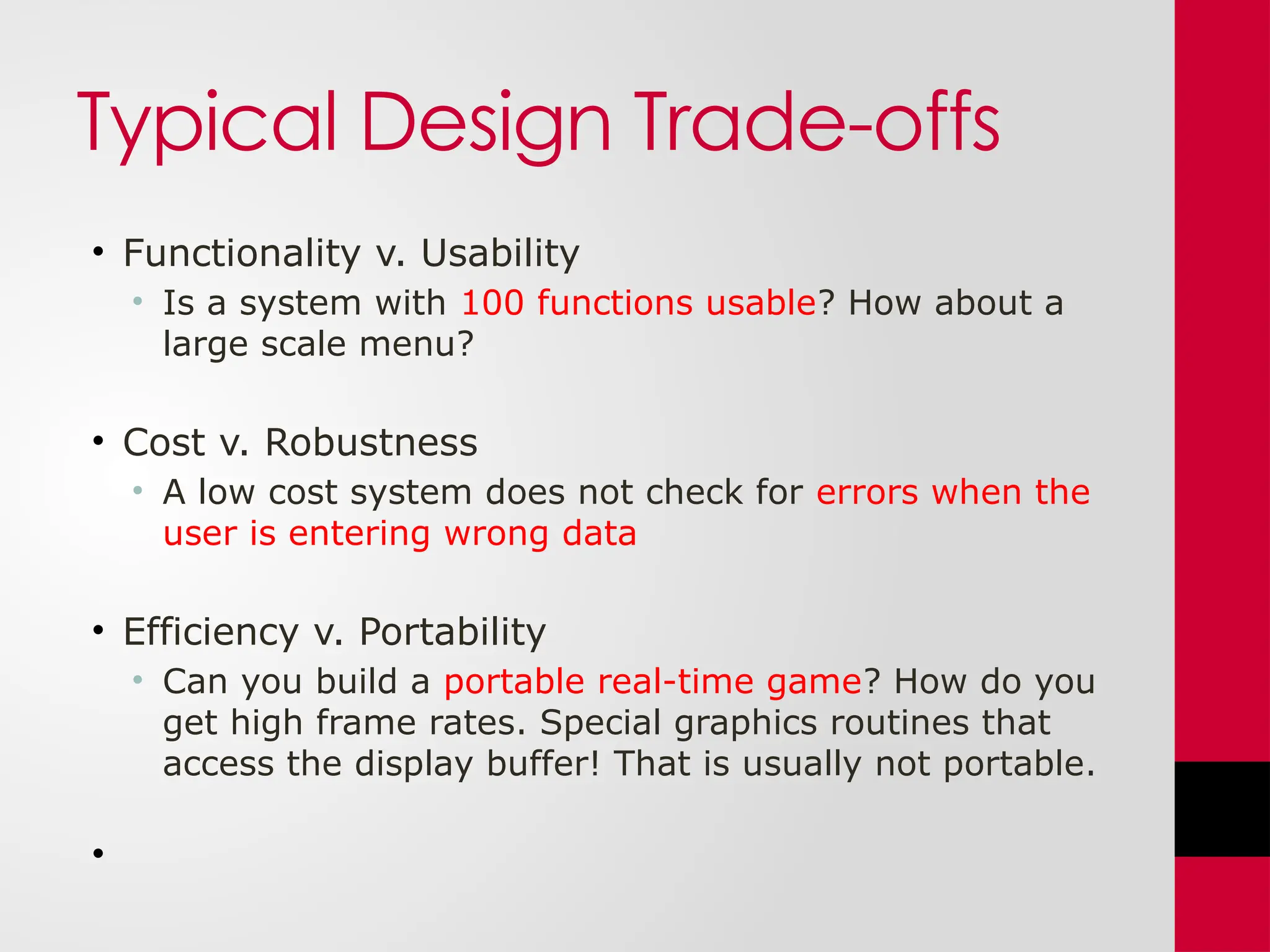 Typical Design Trade-offs

• Functionality v. Usability
  • Is a system with 100 functions usable? How about a large scale menu?

• Cost v. Robustness
  • A low cost system does not check for errors when the user is entering wrong data

• Efficiency v. Portability
  • Can you build a portable real-time game? How do you get high frame rates. Special graphics routines that access the display buffer! That is usually not portable.

•